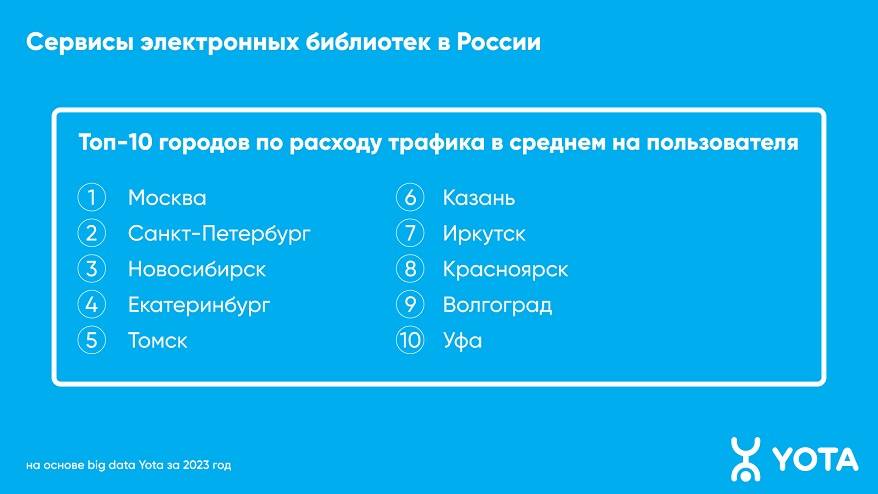 Сервисы электронных библиотек в России

Топ-10 городов по расходу трафика в среднем на пользователя

1 Москва
2 Санкт-Петербург
3 Новосибирск
4 Екатеринбург
5 Томск

6 Казань
7 Иркутск
8 Красноярск
9 Волгоград
10 Уфа

на основе big data Yota за 2023 год

YOTA